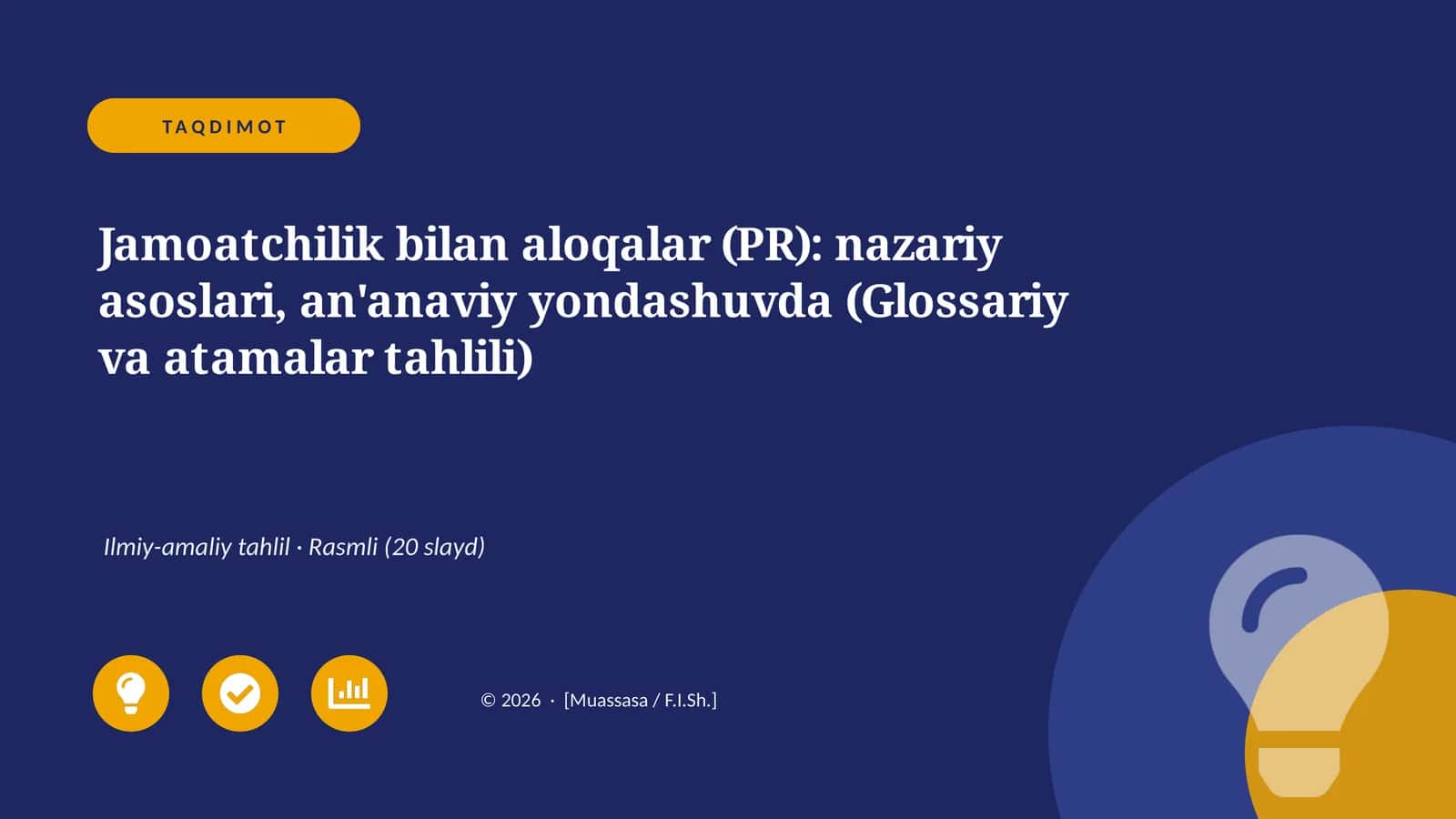 TAQDIMOT

Jamoatchilik bilan aloqalar (PR): nazariy asoslari, an'anaviy yondashuvda (Glossariy va atamalar tahlili)

Ilmiy-amaliy tahlil · Rasmli (20 slayd)

© 2026 · [Muassasa / F.I.Sh.]